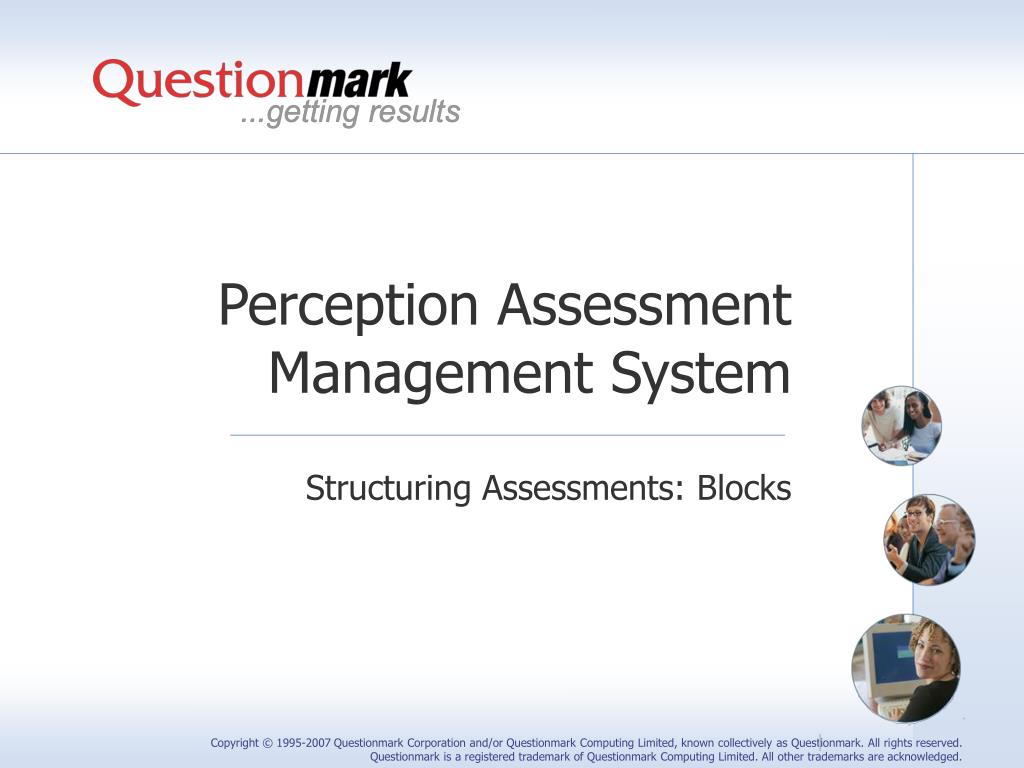 Questionmark
...getting results

Perception Assessment Management System

Structuring Assessments: Blocks

Copyright © 1995-2007 Questionmark Corporation and/or Questionmark Computing Limited, known collectively as Questionmark. All rights reserved. Questionmark is a registered trademark of Questionmark Computing Limited. All other trademarks are acknowledged.